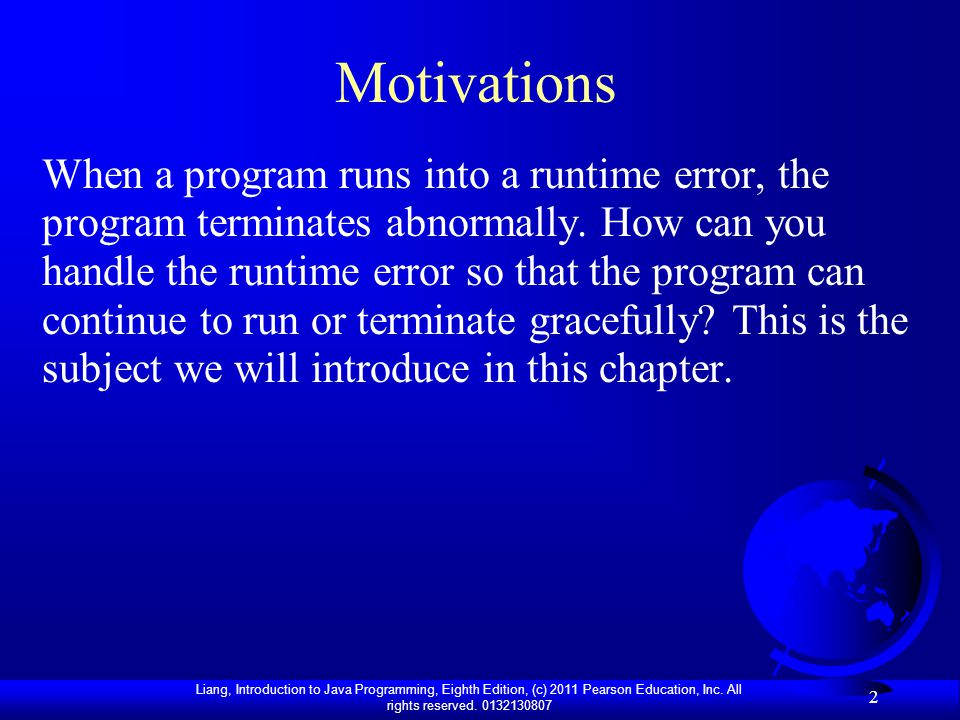 Motivations

When a program runs into a runtime error, the program terminates abnormally. How can you handle the runtime error so that the program can continue to run or terminate gracefully? This is the subject we will introduce in this chapter.

Liang, Introduction to Java Programming, Eighth Edition, (c) 2011 Pearson Education, Inc. All rights reserved. 0132130807

2